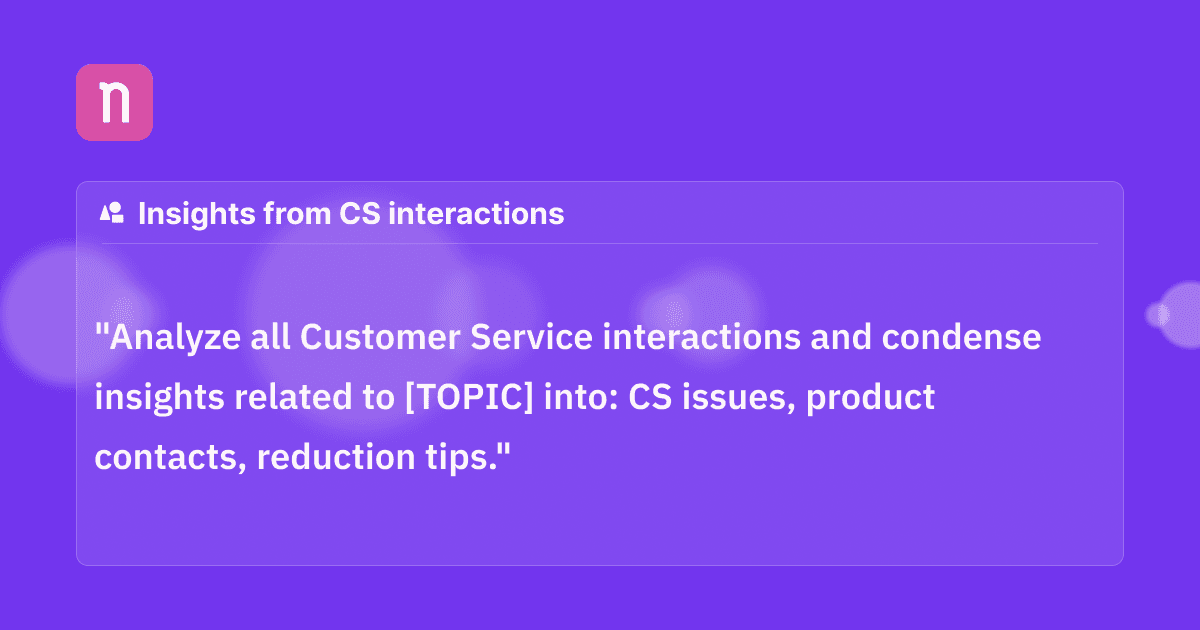 n

Insights from CS interactions

"Analyze all Customer Service interactions and condense insights related to [TOPIC] into: CS issues, product contacts, reduction tips."